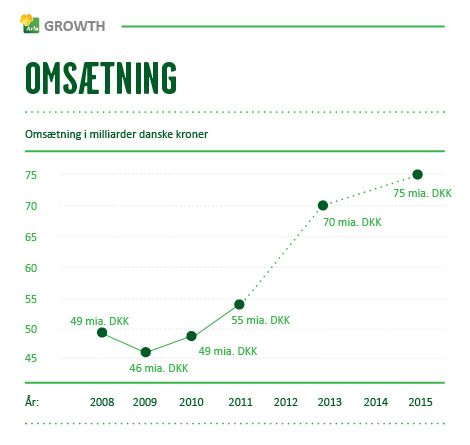 Arla GROWTH

OMSÆTNING

Omsætning i milliarder danske kroner

75
70
65
60
55
50
45

49 mia. DKK
46 mia. DKK
49 mia. DKK
55 mia. DKK
70 mia. DKK
75 mia. DKK

År: 2008 2009 2010 2011 2012 2013 2014 2015